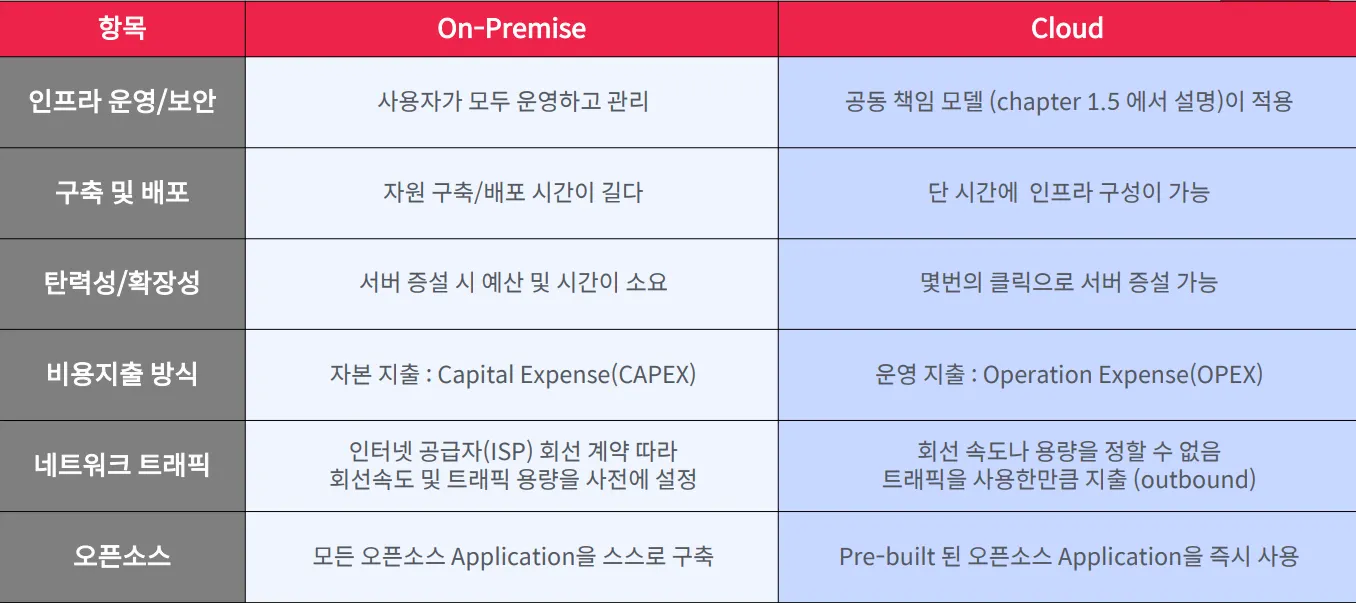 | 항목 | On-Premise | Cloud |
|---|---|---|
| 인프라 운영/보안 | 사용자가 모두 운영하고 관리 | 공동 책임 모델 (chapter 1.5 에서 설명)이 적용 |
| 구축 및 배포 | 자원 구축/배포 시간이 길다 | 단 시간에 인프라 구성이 가능 |
| 탄력성/확장성 | 서버 증설 시 예산 및 시간이 소요 | 몇번의 클릭으로 서버 증설 가능 |
| 비용지출 방식 | 자본 지출 : Capital Expense(CAPEX) | 운영 지출 : Operation Expense(OPEX) |
| 네트워크 트래픽 | 인터넷 공급자(ISP) 회선 계약 따라 회선속도 및 트래픽 용량을 사전에 설정 | 회선 속도나 용량을 정할 수 없음 트래픽을 사용한만큼 지출 (outbound) |
| 오픈소스 | 모든 오픈소스 Application을 스스로 구축 | Pre-built 된 오픈소스 Application을 즉시 사용 |